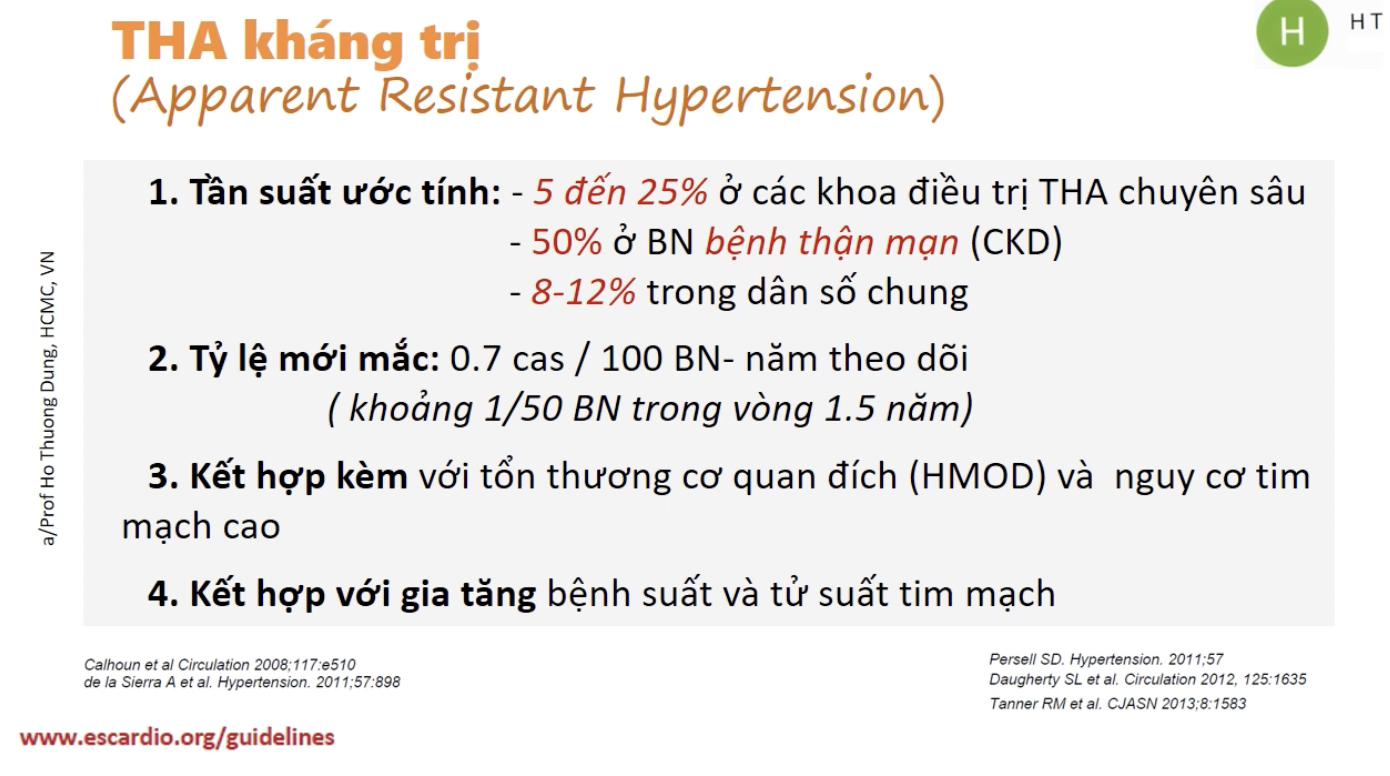 THA kháng trị
(Apparent Resistant Hypertension)

H HT

a/Prof Ho Thuong Dung, HCMC, VN

1. Tần suất ước tính: - 5 đến 25% ở các khoa điều trị THA chuyên sâu
- 50% ở BN bệnh thận mạn (CKD)
- 8-12% trong dân số chung

2. Tỷ lệ mới mắc: 0.7 cas / 100 BN- năm theo dõi
( khoảng 1/50 BN trong vòng 1.5 năm)

3. Kết hợp kèm với tổn thương cơ quan đích (HMOD) và nguy cơ tim mạch cao

4. Kết hợp với gia tăng bệnh suất và tử suất tim mạch

Calhoun et al Circulation 2008;117:e510
de la Sierra A et al. Hypertension. 2011;57:898

Persell SD. Hypertension. 2011;57
Daugherty SL et al. Circulation 2012, 125:1635
Tanner RM et al. CJASN 2013;8:1583

www.escardio.org/guidelines